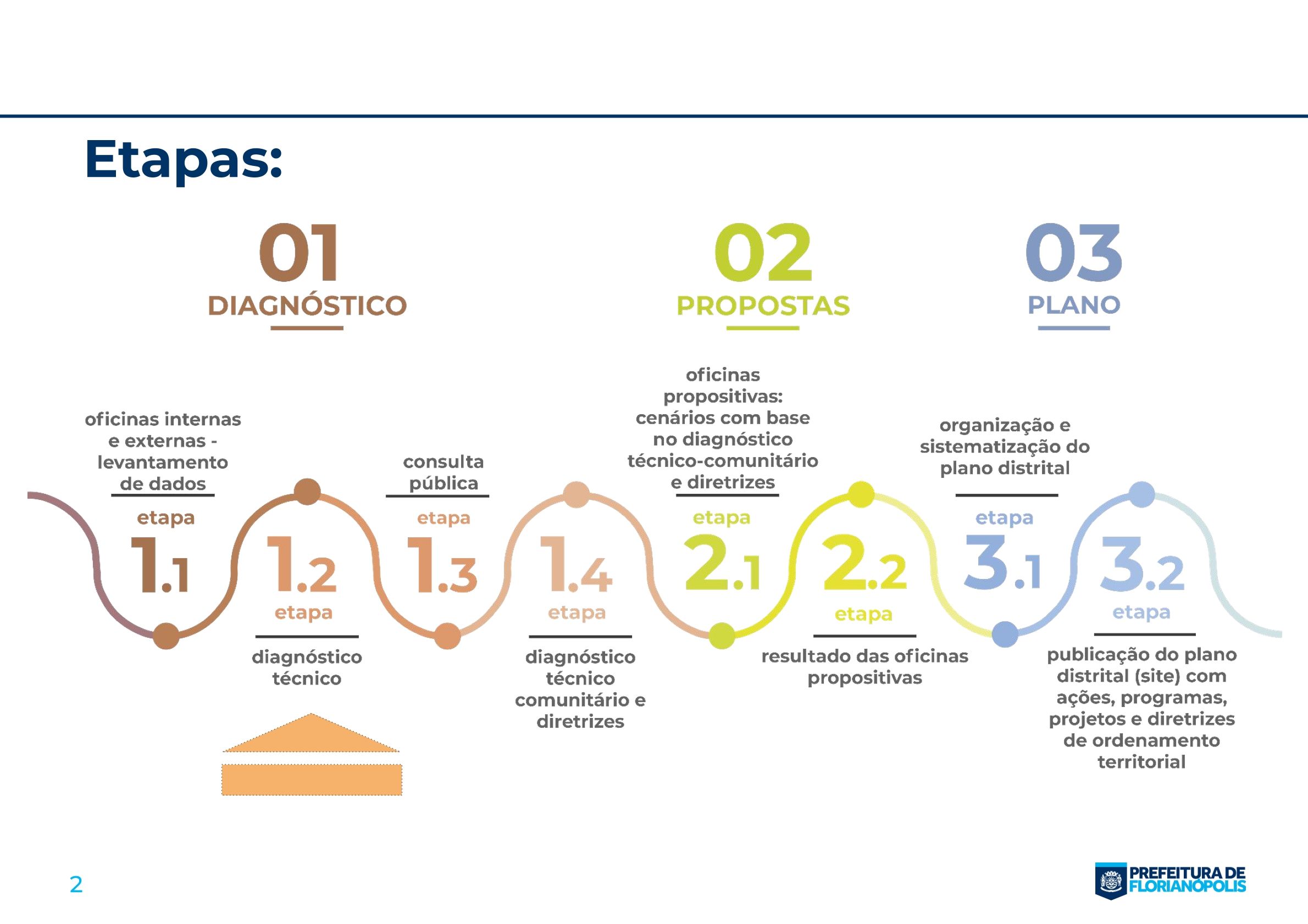 Etapas:

01
DIAGNÓSTICO

02
PROPOSTAS

03
PLANO

oficinas internas e externas - levantamento de dados

etapa
1.1

1.2
etapa

diagnóstico técnico

consulta pública

etapa
1.3

1.4
etapa

diagnóstico técnico comunitário e diretrizes

oficinas propositivas: cenários com base no diagnóstico técnico-comunitário e diretrizes

etapa
2.1

2.2
etapa

resultado das oficinas propositivas

organização e sistematização do plano distrital

etapa
3.1

3.2
etapa

publicação do plano distrital (site) com ações, programas, projetos e diretrizes de ordenamento territorial

2

PREFEITURA DE FLORIANÓPOLIS